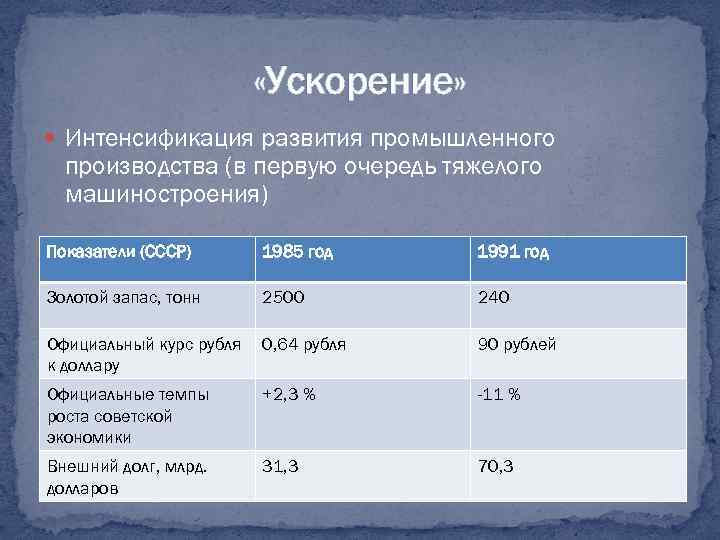 «Ускорение»

Интенсификация развития промышленного производства (в первую очередь тяжелого машиностроения)

| Показатели (СССР) | 1985 год | 1991 год |
|---|---|---|
| Золотой запас, тонн | 2500 | 240 |
| Официальный курс рубля к доллару | 0,64 рубля | 90 рублей |
| Официальные темпы роста советской экономики | +2,3 % | -11 % |
| Внешний долг, млрд. долларов | 31,3 | 70,3 |